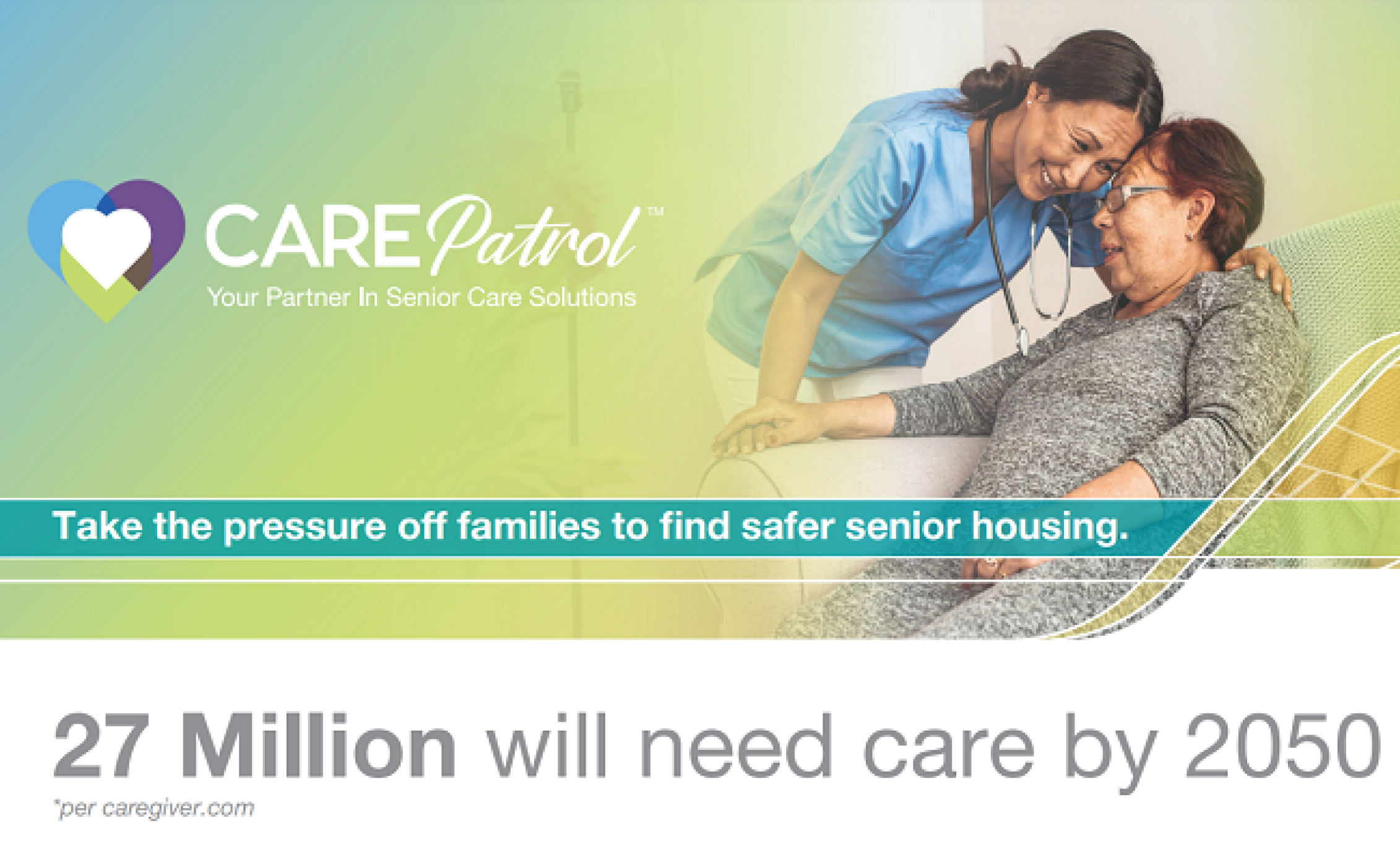 CAREPatrol™
Your Partner In Senior Care Solutions

Take the pressure off families to find safer senior housing.

27 Million will need care by 2050
*per caregiver.com